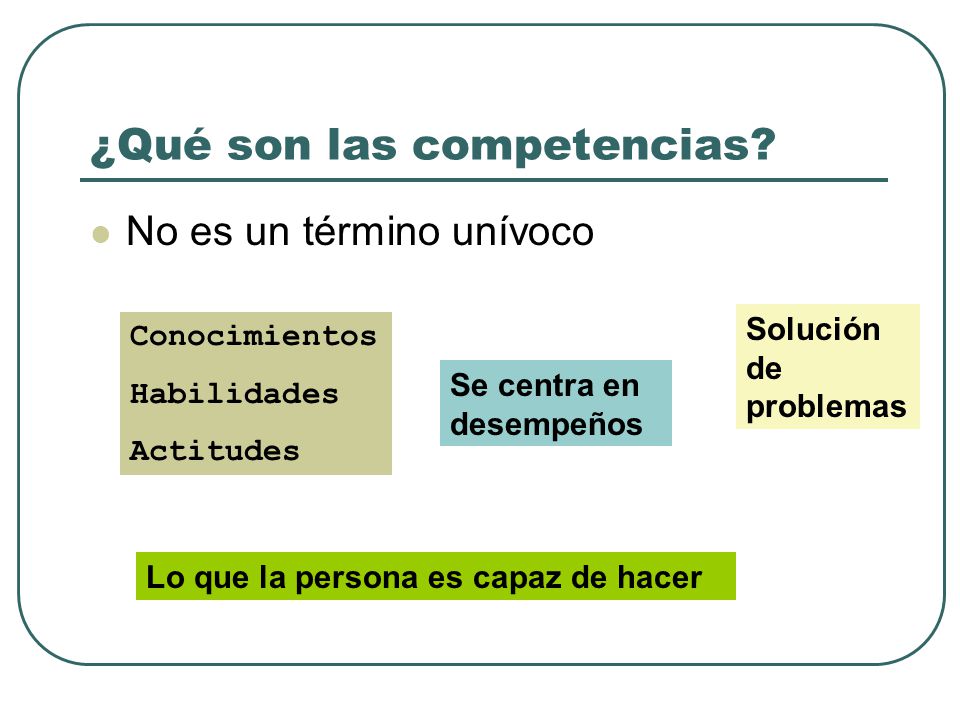 ¿Qué son las competencias?

No es un término unívoco

Conocimientos
Habilidades
Actitudes

Se centra en desempeños

Solución de problemas

Lo que la persona es capaz de hacer